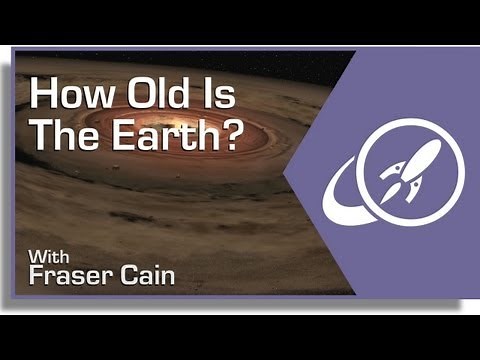 How Old Is The Earth?

With
Fraser Cain